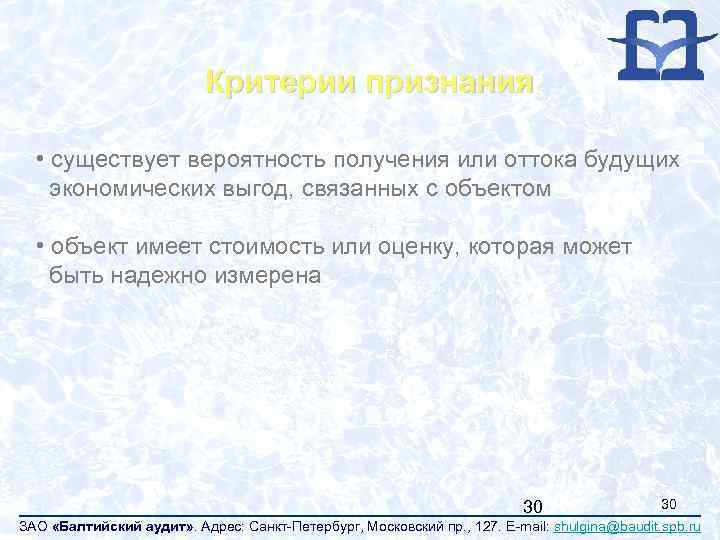 Критерии признания

• существует вероятность получения или оттока будущих экономических выгод, связанных с объектом

• объект имеет стоимость или оценку, которая может быть надежно измерена

30

30

ЗАО «Балтийский аудит». Адрес: Санкт-Петербург, Московский пр., 127. E-mail: shulgina@baudit.spb.ru